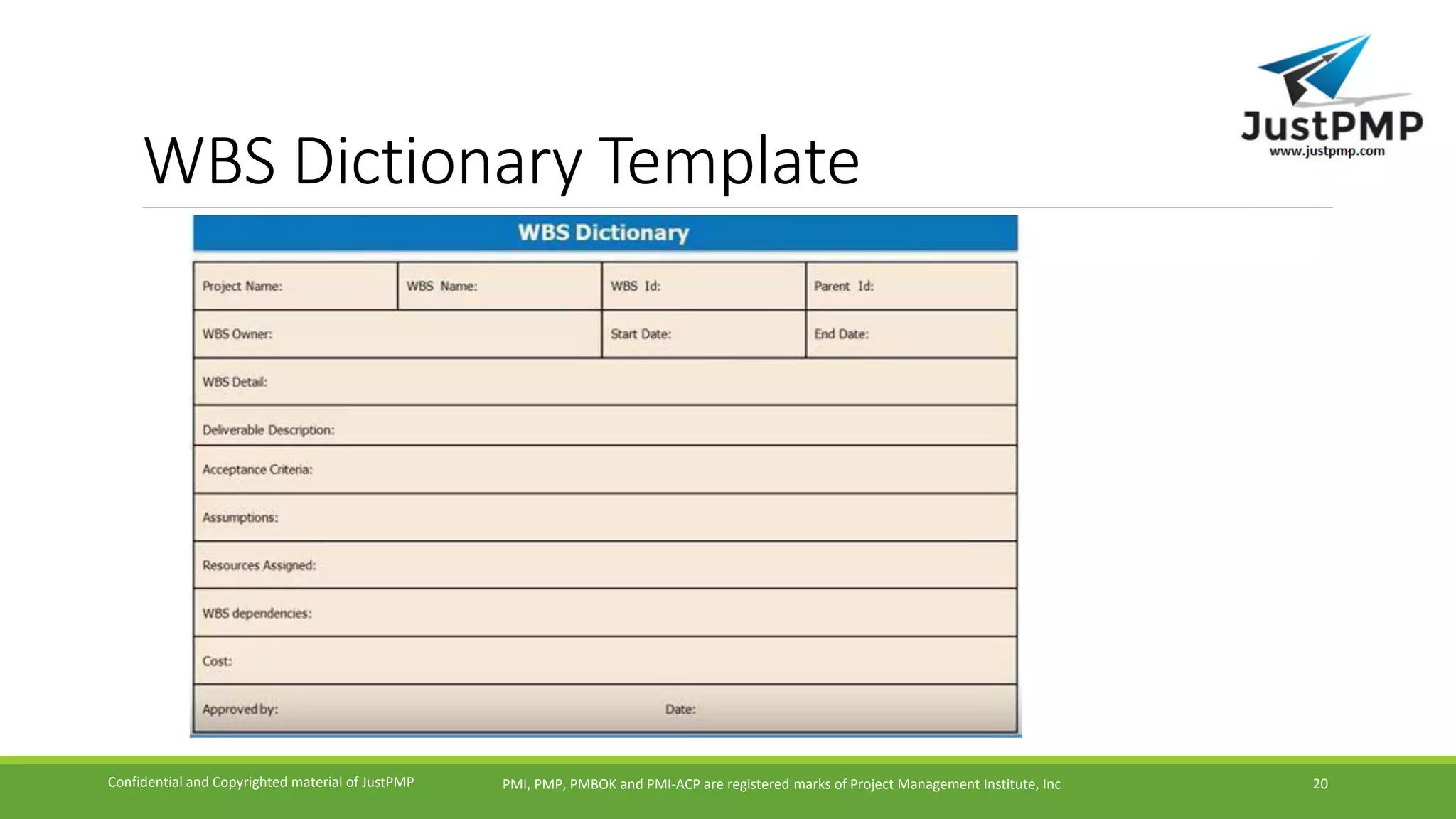 JustPMP
www.justpmp.com

WBS Dictionary Template

WBS Dictionary

| Project Name: | WBS Name: | WBS Id: | Parent Id: |
|---|---|---|---|
| WBS Owner: | | Start Date: | End Date: |
| WBS Detail: | | | |
| Deliverable Description: | | | |
| Acceptance Criteria: | | | |
| Assumptions: | | | |
| Resources Assigned: | | | |
| WBS dependencies: | | | |
| Cost: | | | |
| Approved by: | | Date: | |

Confidential and Copyrighted material of JustPMP

PMI, PMP, PMBOK and PMI-ACP are registered marks of Project Management Institute, Inc

20